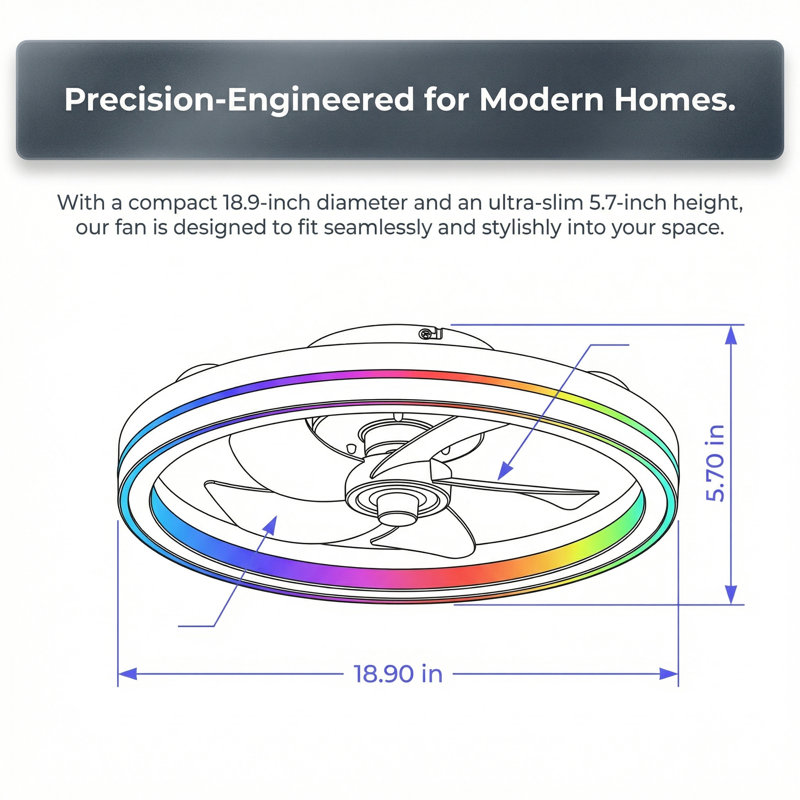 Precision-Engineered for Modern Homes.

With a compact 18.9-inch diameter and an ultra-slim 5.7-inch height, our fan is designed to fit seamlessly and stylishly into your space.

5.70 in

18.90 in